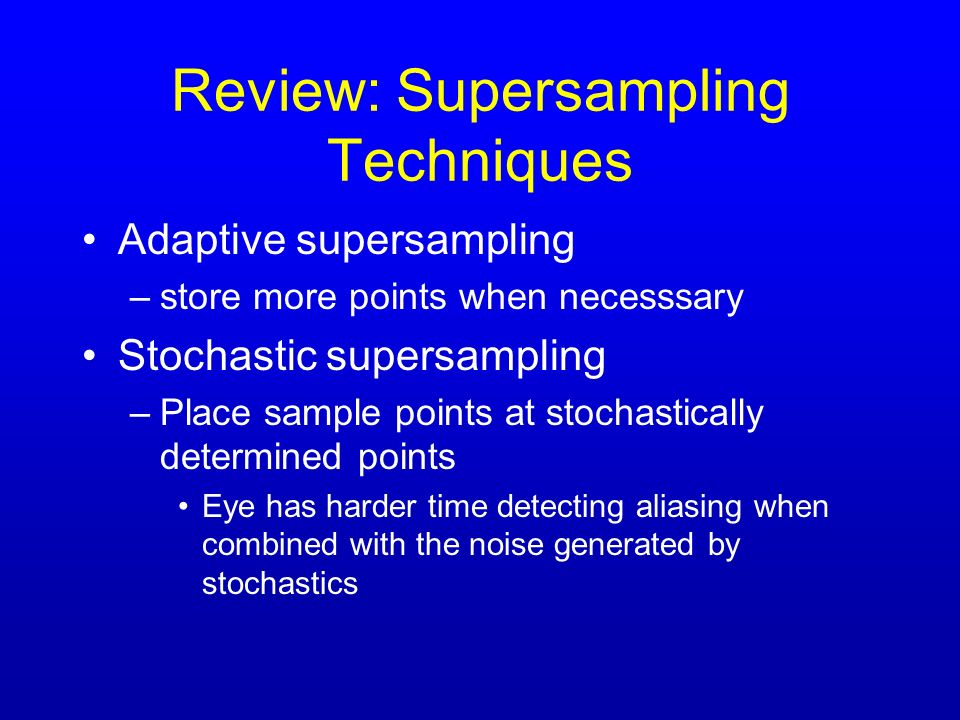 Review: Supersampling Techniques

• Adaptive supersampling
– store more points when necesssary
• Stochastic supersampling
– Place sample points at stochastically determined points
• Eye has harder time detecting aliasing when combined with the noise generated by stochastics